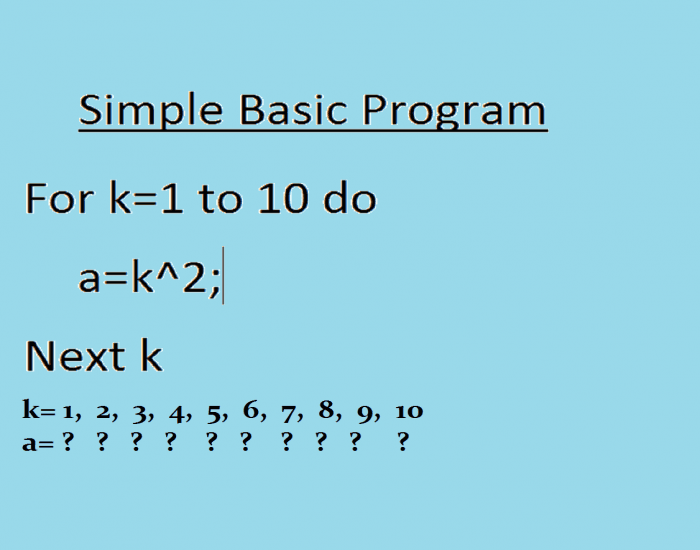 Simple Basic Program

For k=1 to 10 do

a=k^2;

Next k

k= 1, 2, 3, 4, 5, 6, 7, 8, 9, 10
a= ? ? ? ? ? ? ? ? ? ?